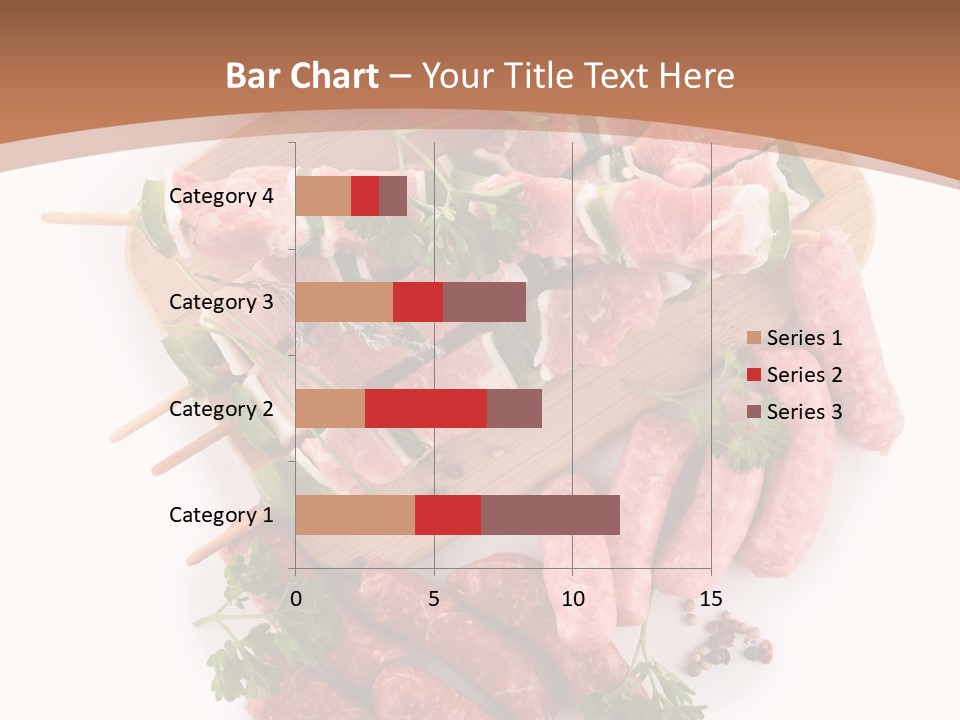 Bar Chart – Your Title Text Here

Category 4
Category 3
Category 2
Category 1

0
5
10
15

Series 1
Series 2
Series 3